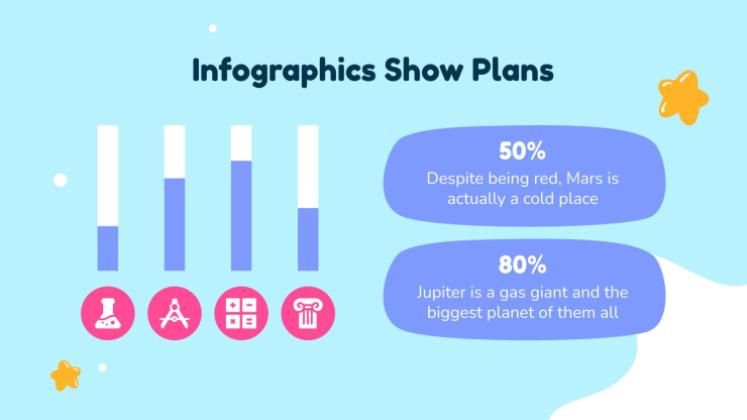 Infographics Show Plans

50%
Despite being red, Mars is actually a cold place

80%
Jupiter is a gas giant and the biggest planet of them all